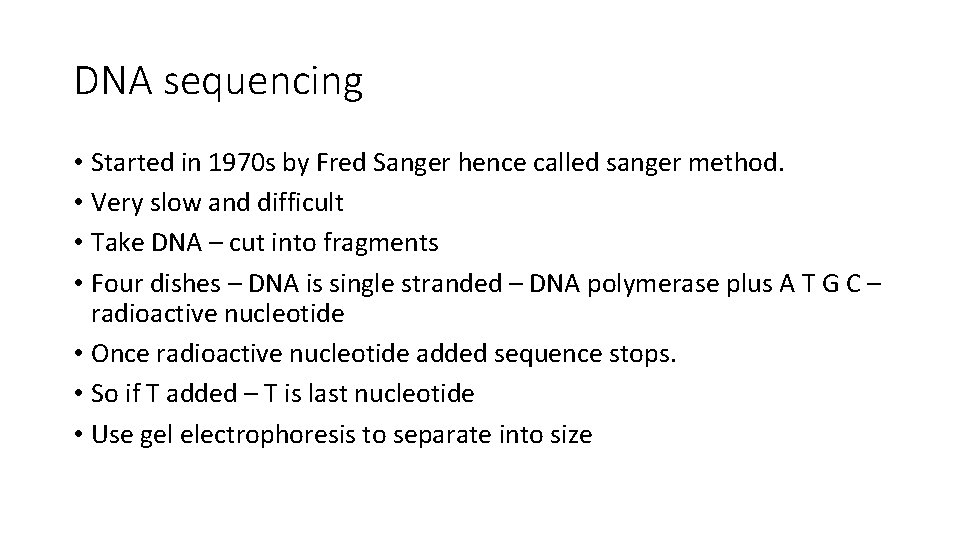 DNA sequencing

• Started in 1970s by Fred Sanger hence called sanger method.
• Very slow and difficult
• Take DNA – cut into fragments
• Four dishes – DNA is single stranded – DNA polymerase plus A T G C – radioactive nucleotide
• Once radioactive nucleotide added sequence stops.
• So if T added – T is last nucleotide
• Use gel electrophoresis to separate into size